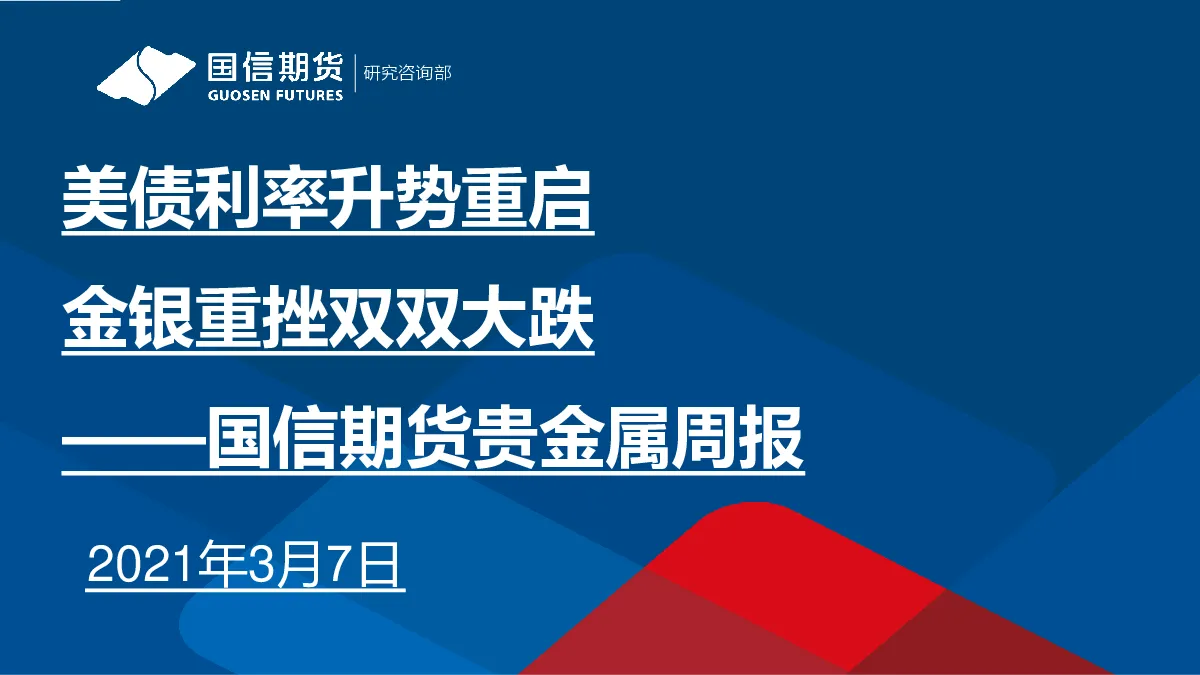 国信期货
GUOSEN FUTURES
研究咨询部

美债利率升势重启

金银重挫双双大跌

——国信期货贵金属周报

2021年3月7日